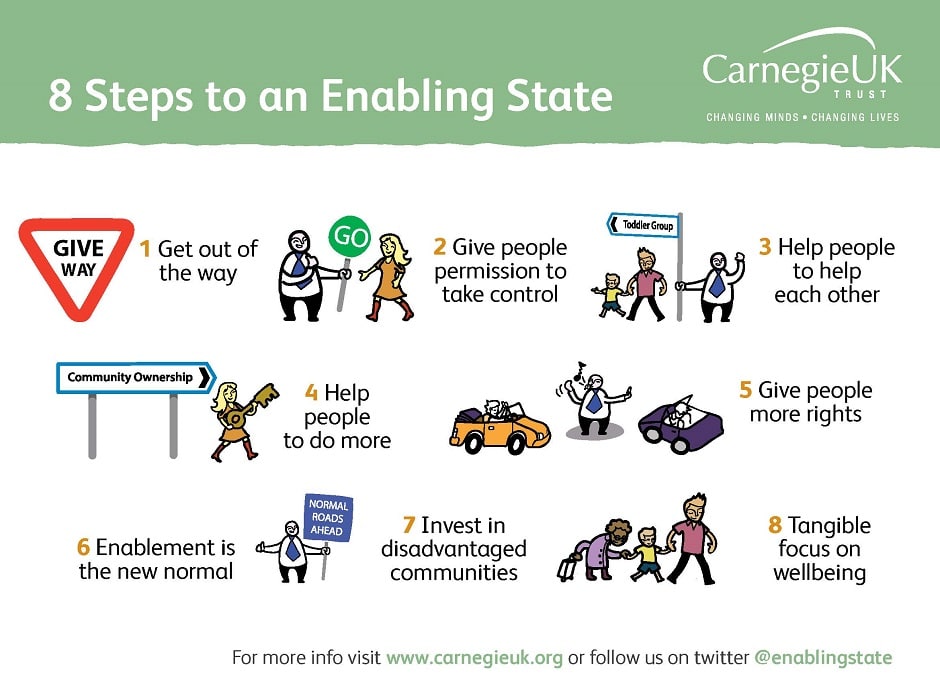 8 Steps to an Enabling State

CarnegieUK TRUST
CHANGING MINDS • CHANGING LIVES

GIVE WAY

1 Get out of the way

GO

2 Give people permission to take control

Toddler Group

3 Help people to help each other

Community Ownership

4 Help people to do more

5 Give people more rights

6 Enablement is the new normal

NORMAL ROADS AHEAD

7 Invest in disadvantaged communities

8 Tangible focus on wellbeing

For more info visit www.carnegieuk.org or follow us on twitter @enablingstate